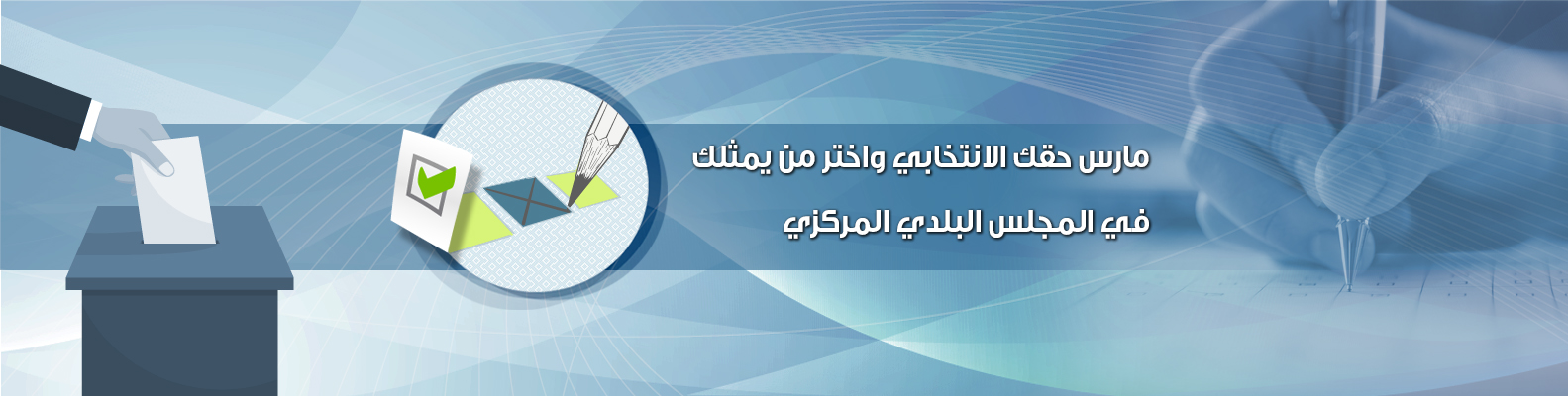 مارس حقك الانتخابي واختر من يمثلك

في المجلس البلدي المركزي